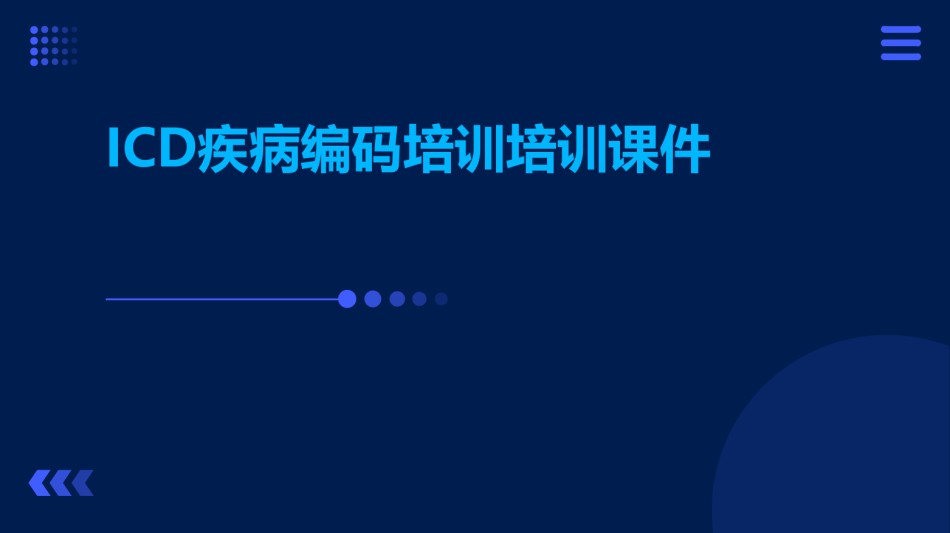 ICD疾病编码培训培训课件